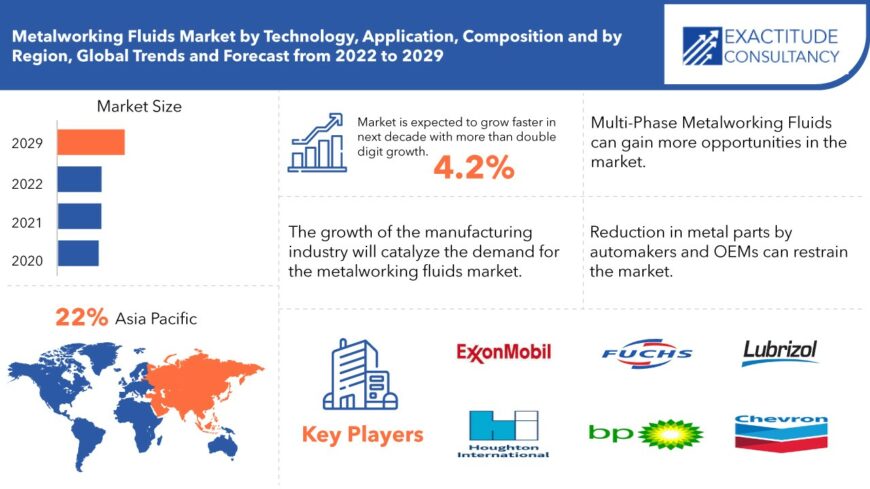 Metalworking Fluids Market by Technology, Application, Composition and by Region, Global Trends and Forecast from 2022 to 2029

EXACTITUDE CONSULTANCY

Market Size

2029

2022

2021

2020

Market is expected to grow faster in next decade with more than double digit growth.

4.2%

Multi-Phase Metalworking Fluids can gain more opportunities in the market.

The growth of the manufacturing industry will catalyze the demand for the metalworking fluids market.

Reduction in metal parts by automakers and OEMs can restrain the market.

22% Asia Pacific

Key Players

ExxonMobil

FUCHS

Lubrizol

Houghton International

bp

Chevron